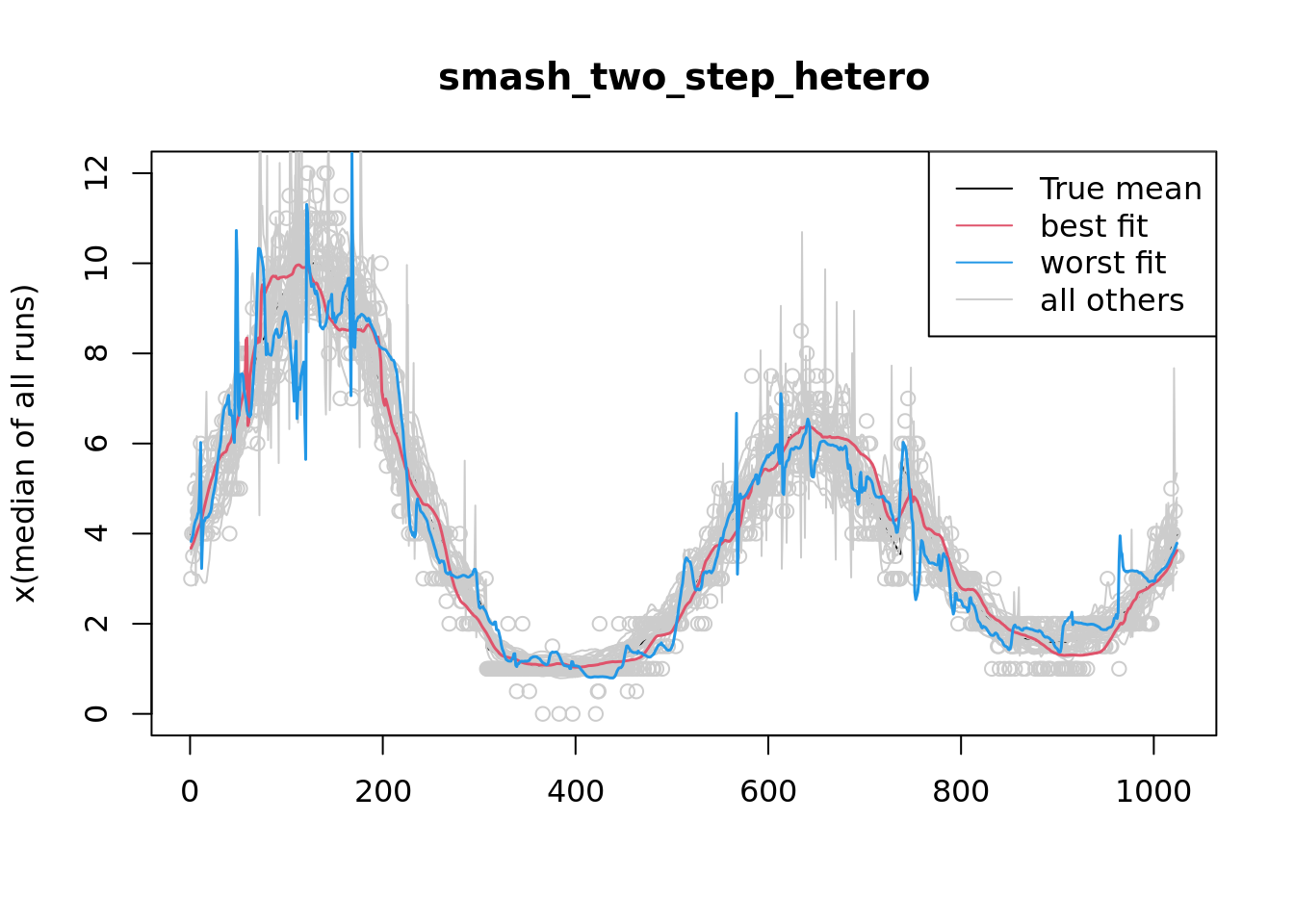 smash_two_step_hetero

True mean
best fit
worst fit
all others

x(median of all runs)

0
2
4
6
8
10
12

0
200
400
600
800
1000